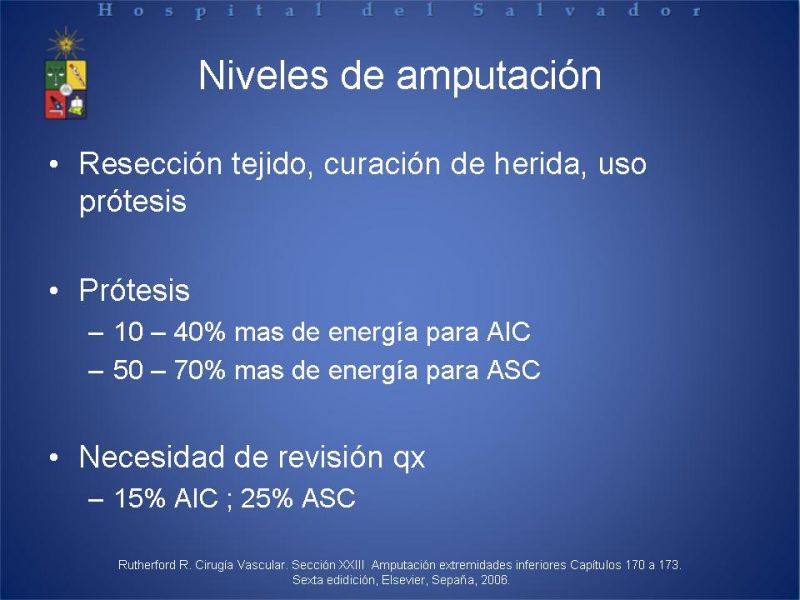 Hospital del Salvador

Niveles de amputación

• Resección tejido, curación de herida, uso prótesis

• Prótesis
– 10 – 40% mas de energía para AIC
– 50 – 70% mas de energía para ASC

• Necesidad de revisión qx
– 15% AIC ; 25% ASC

Rutherford R. Cirugía Vascular. Sección XXIII Amputación extremidades inferiores Capítulos 170 a 173. Sexta edidición, Elsevier, Sepaña, 2006.